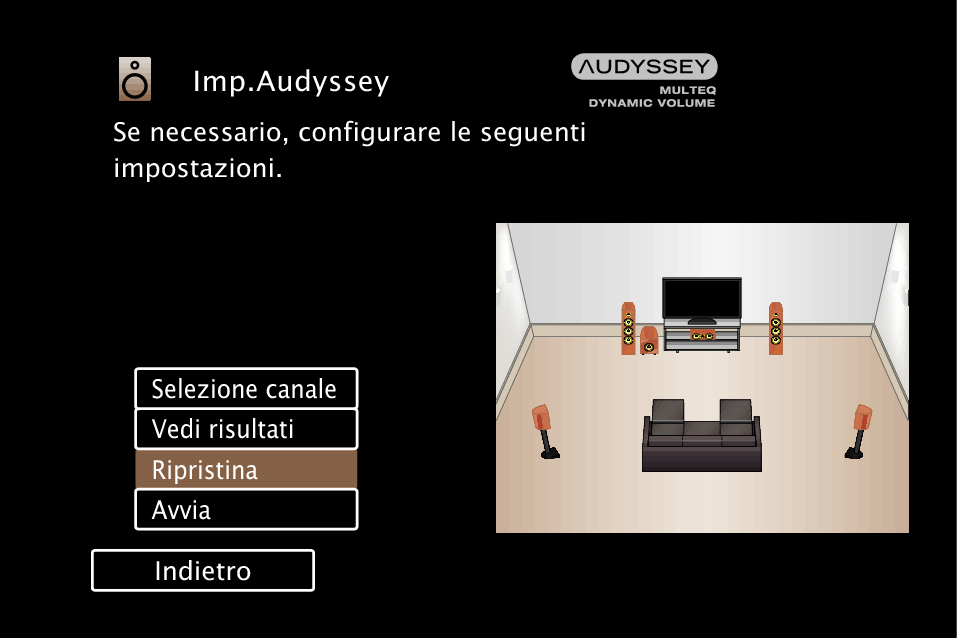 Imp.Audyssey

AUDYSSEY
MULTEQ
DYNAMIC VOLUME

Se necessario, configurare le seguenti impostazioni.

Selezione canale
Vedi risultati
Ripristina
Avvia

Indietro